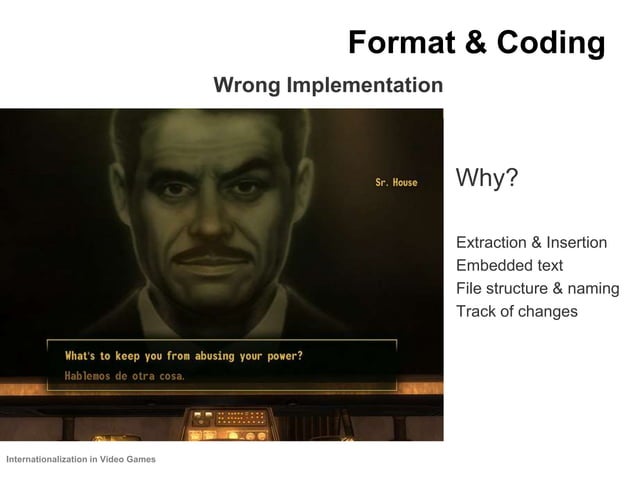 Format & Coding

Wrong Implementation

Sr. House

What's to keep you from abusing your power?
Hablemos de otra cosa.

Why?

Extraction & Insertion
Embedded text
File structure & naming
Track of changes

Internationalization in Video Games